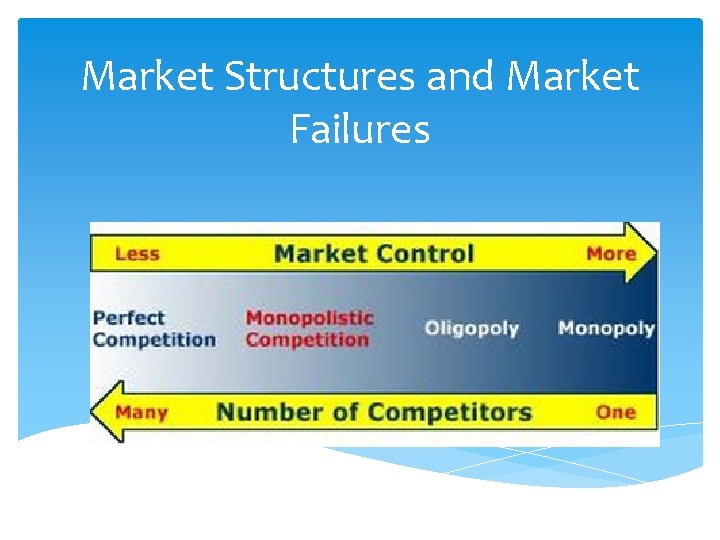 Market Structures and Market Failures

Less Market Control More

Perfect Competition

Monopolistic Competition

Oligopoly

Monopoly

Many Number of Competitors One